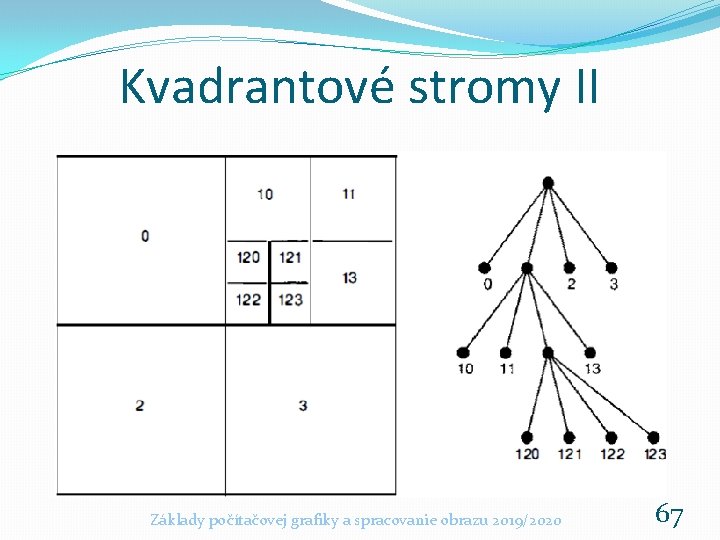 Kvadrantové stromy II

0

10

11

120

121

122

123

13

2

3

0

2

3

10

11

13

120

121

122

123

Základy počítačovej grafiky a spracovanie obrazu 2019/2020

67